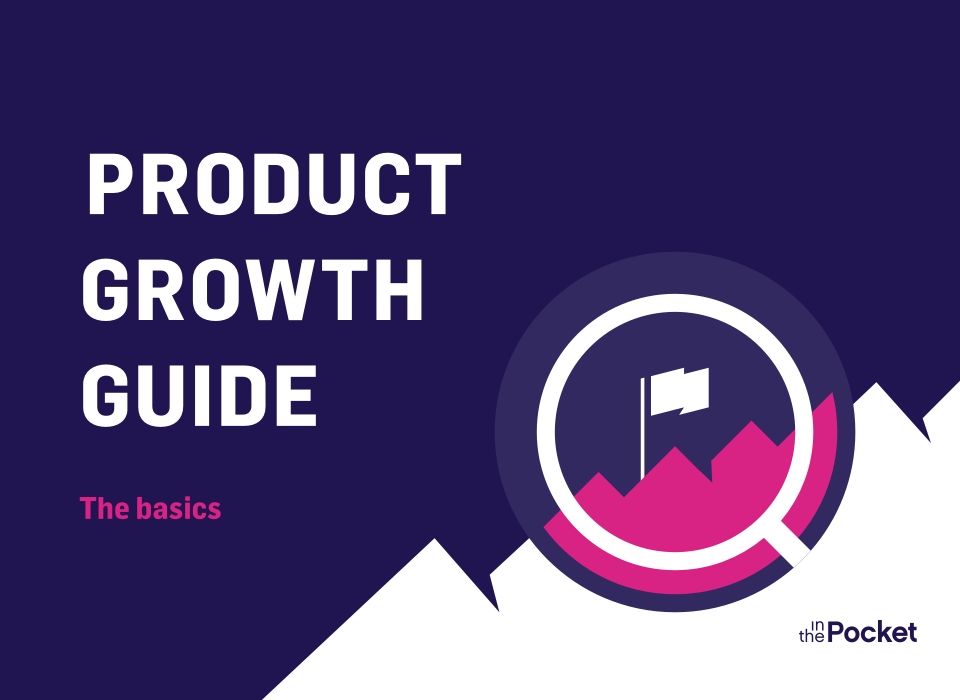 PRODUCT GROWTH GUIDE

The basics

in the Pocket